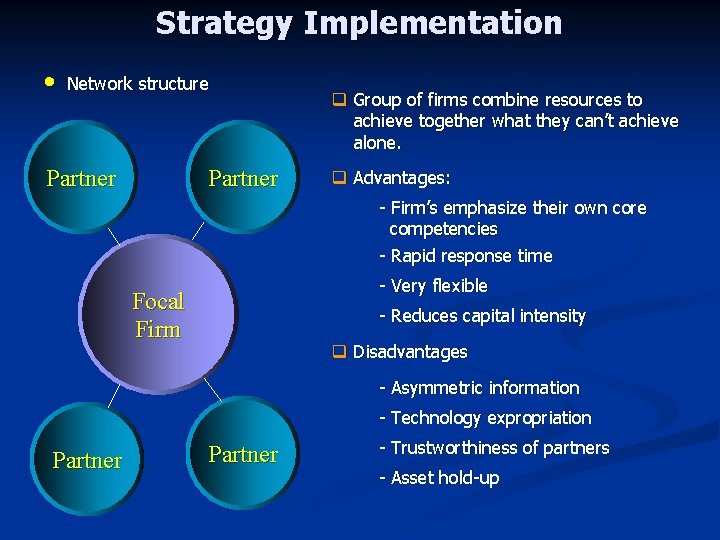 Strategy Implementation

• Network structure

Partner

Partner

Focal Firm

Partner

Partner

❑ Group of firms combine resources to achieve together what they can't achieve alone.

❑ Advantages:

- Firm's emphasize their own core competencies

- Rapid response time

- Very flexible

- Reduces capital intensity

❑ Disadvantages

- Asymmetric information

- Technology expropriation

- Trustworthiness of partners

- Asset hold-up